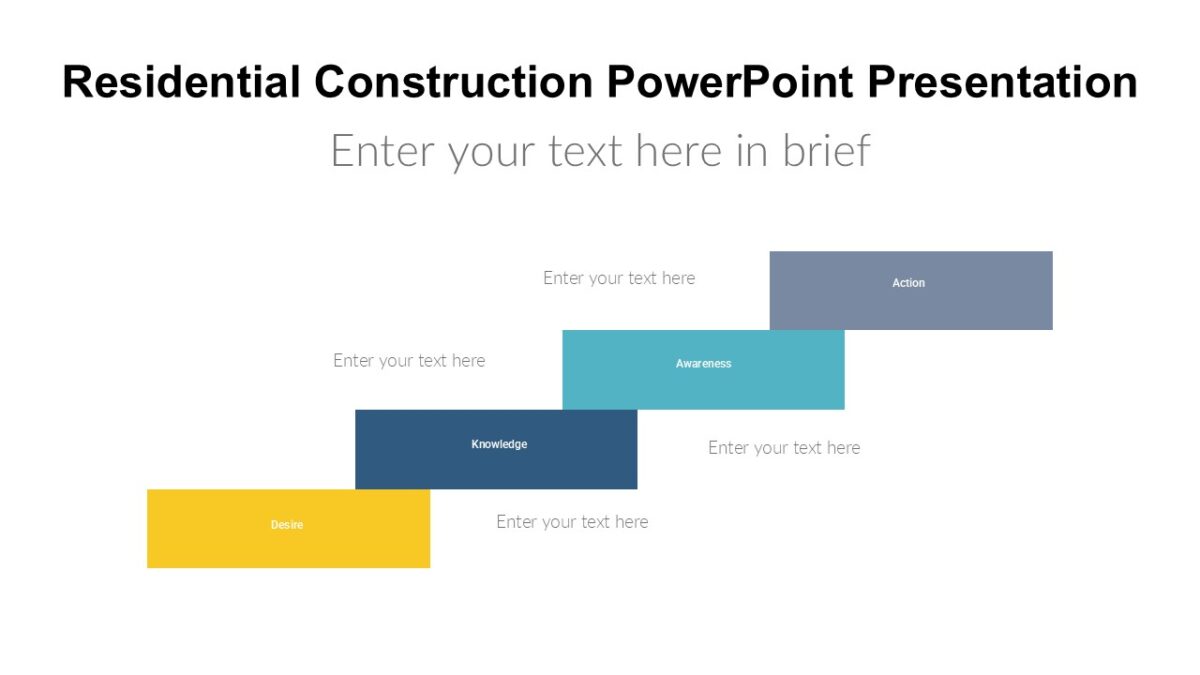 Residential Construction PowerPoint Presentation

Enter your text here in brief

Enter your text here

Action

Enter your text here

Awareness

Knowledge

Enter your text here

Desire

Enter your text here